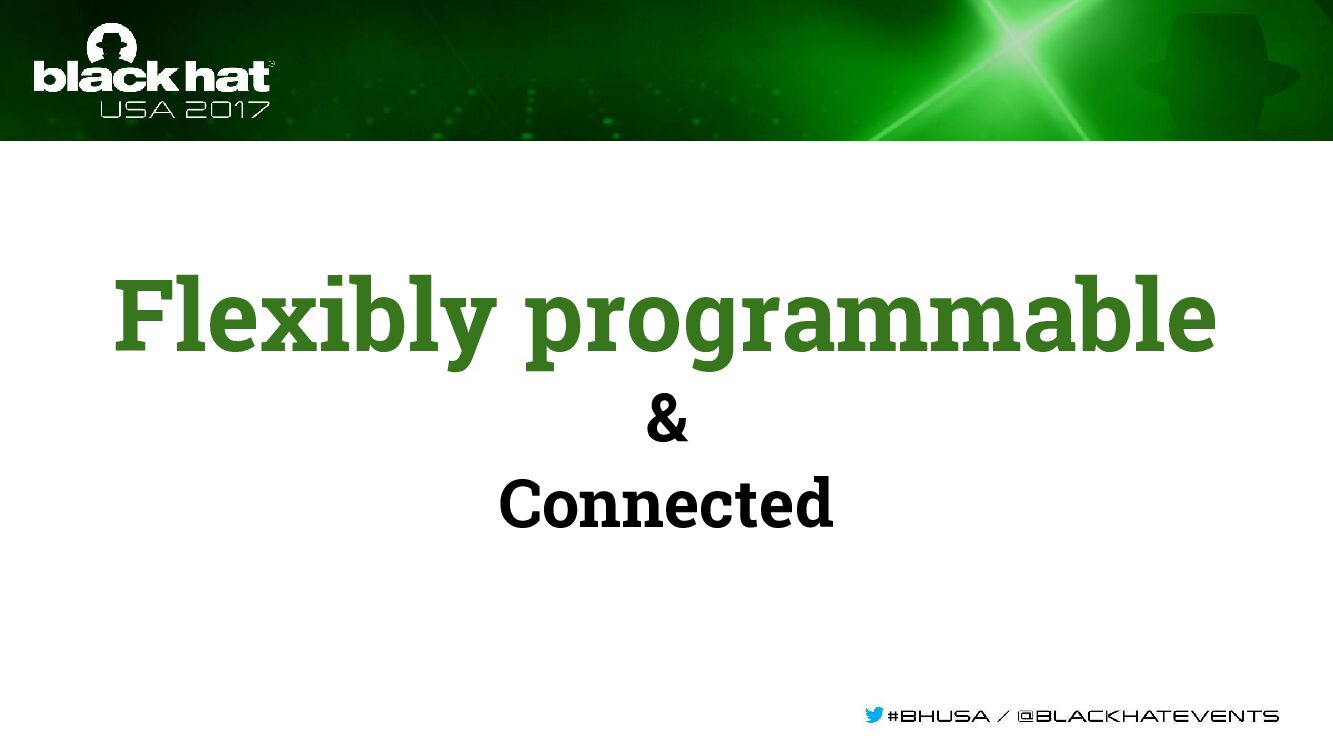 black hat
USA 2017

Flexibly programmable

&

Connected

#BHUSA / @BLACKHATEVENTS